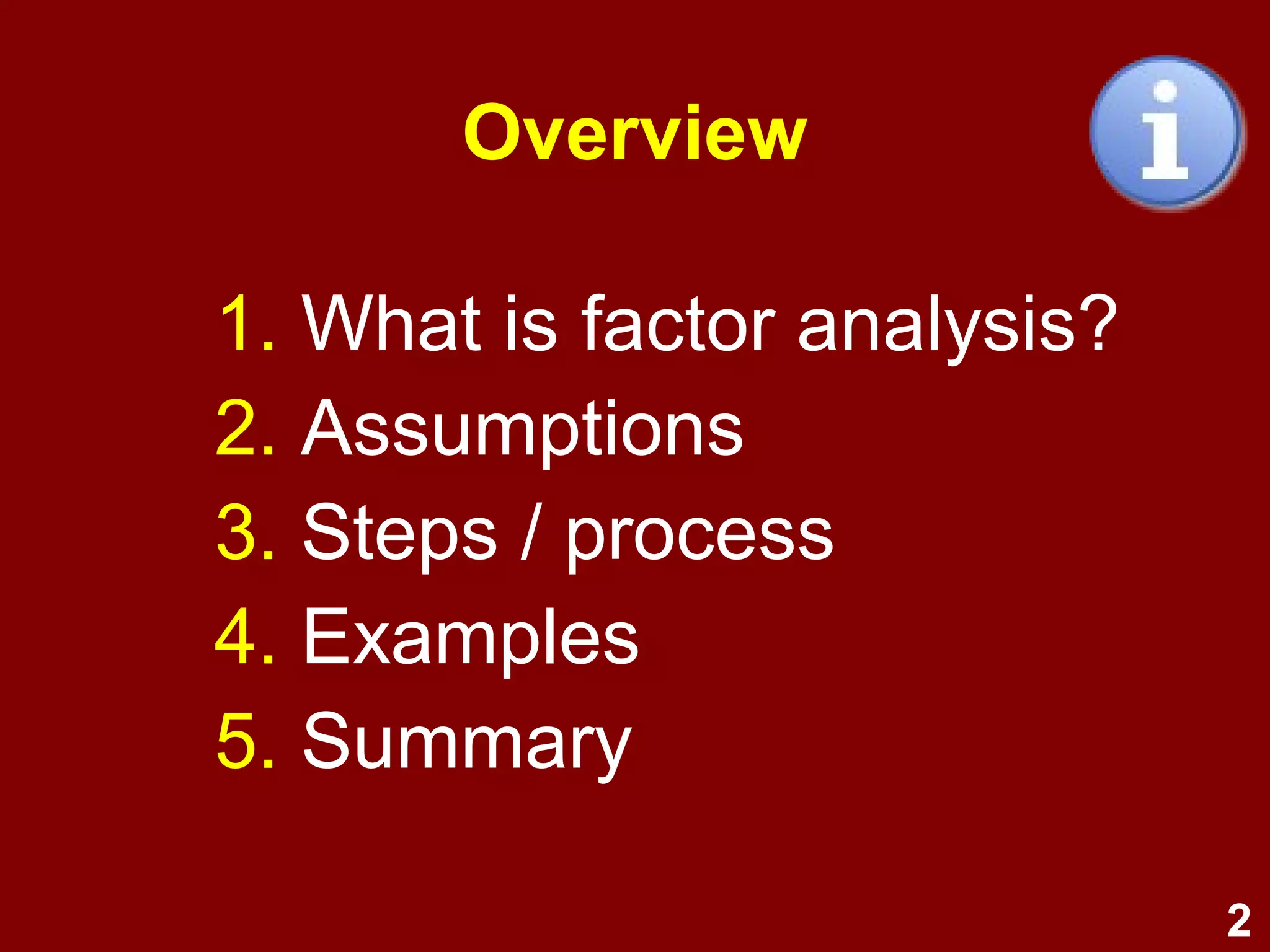 Overview

i

1. What is factor analysis?
2. Assumptions
3. Steps / process
4. Examples
5. Summary

2